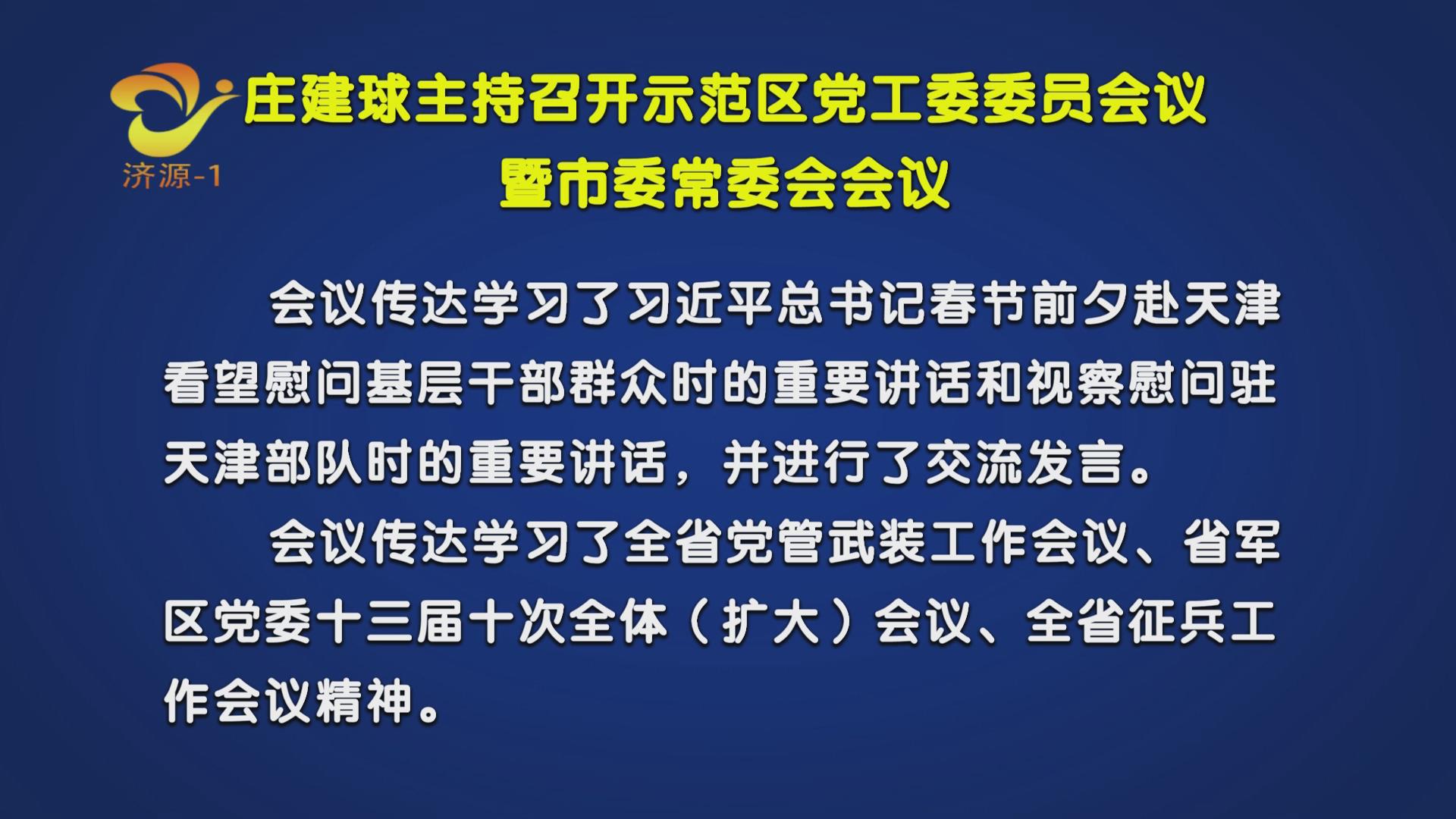 济源-1

庄建球主持召开示范区党工委委员会议暨市委常委会会议

会议传达学习了习近平总书记春节前夕赴天津看望慰问基层干部群众时的重要讲话和视察慰问驻天津部队时的重要讲话，并进行了交流发言。

会议传达学习了全省党管武装工作会议、省军区党委十三届十次全体（扩大）会议、全省征兵工作会议精神。